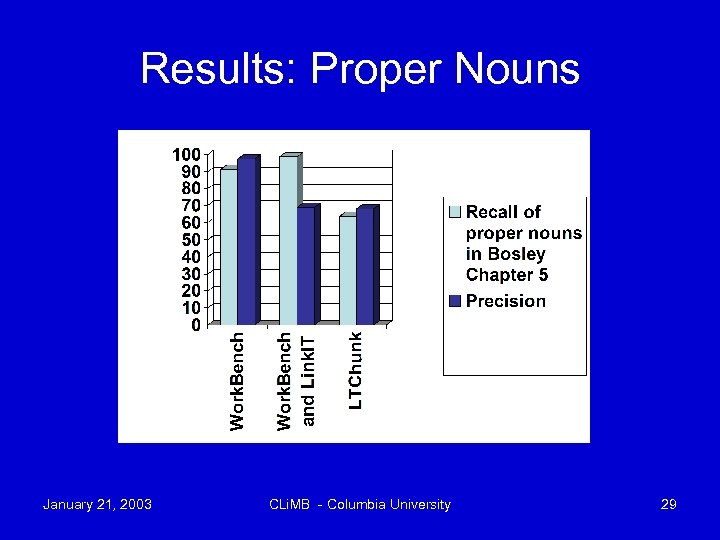 Results: Proper Nouns

100
90
80
70
60
50
40
30
20
10
0

WorkBench
WorkBench and LinkIT
LTChunk

Recall of proper nouns in Bosley Chapter 5
Precision

January 21, 2003
CLiMB - Columbia University
29